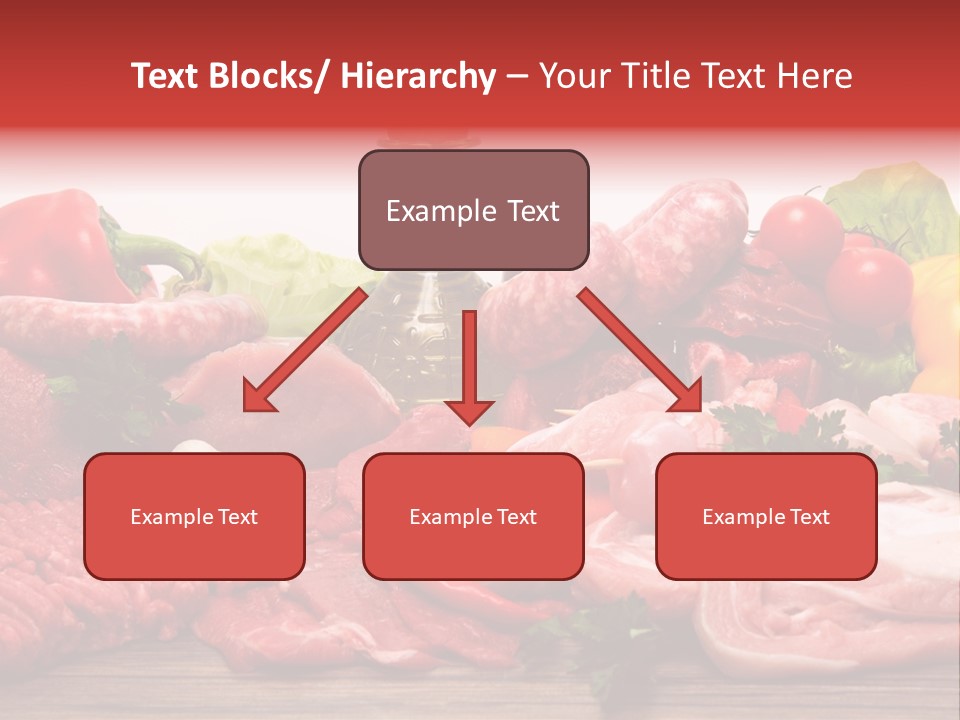 Text Blocks/ Hierarchy – Your Title Text Here

Example Text

Example Text

Example Text

Example Text